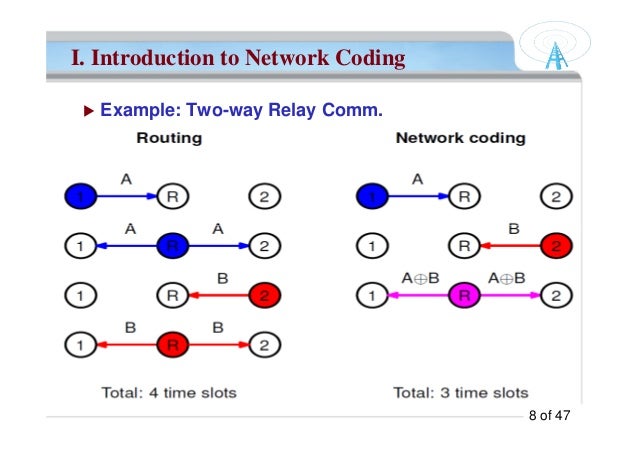 I. Introduction to Network Coding

▶ Example: Two-way Relay Comm.

Routing

A
1 R 2

A A
1 R 2

B
1 R 2

B B
1 R 2

Total: 4 time slots

Network coding

A
1 R 2

B
1 R 2

$A \oplus B$ $A \oplus B$
1 R 2

Total: 3 time slots

8 of 47